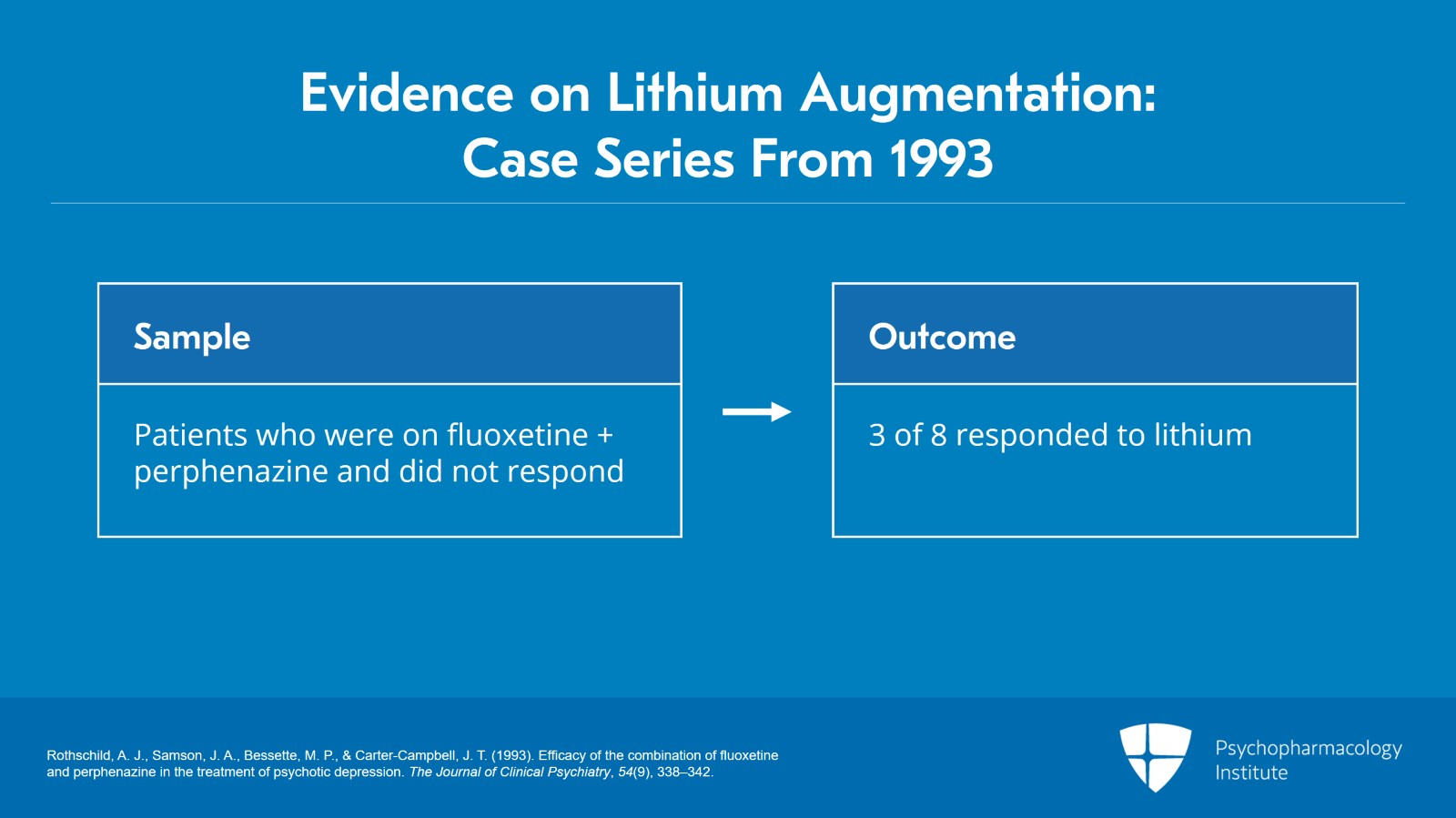 Evidence on Lithium Augmentation:
Case Series From 1993

Sample

Patients who were on fluoxetine + perphenazine and did not respond

Outcome

3 of 8 responded to lithium

Rothschild, A. J., Samson, J. A., Bessette, M. P., & Carter-Campbell, J. T. (1993). Efficacy of the combination of fluoxetine and perphenazine in the treatment of psychotic depression. The Journal of Clinical Psychiatry, 54(9), 338–342.

Psychopharmacology Institute